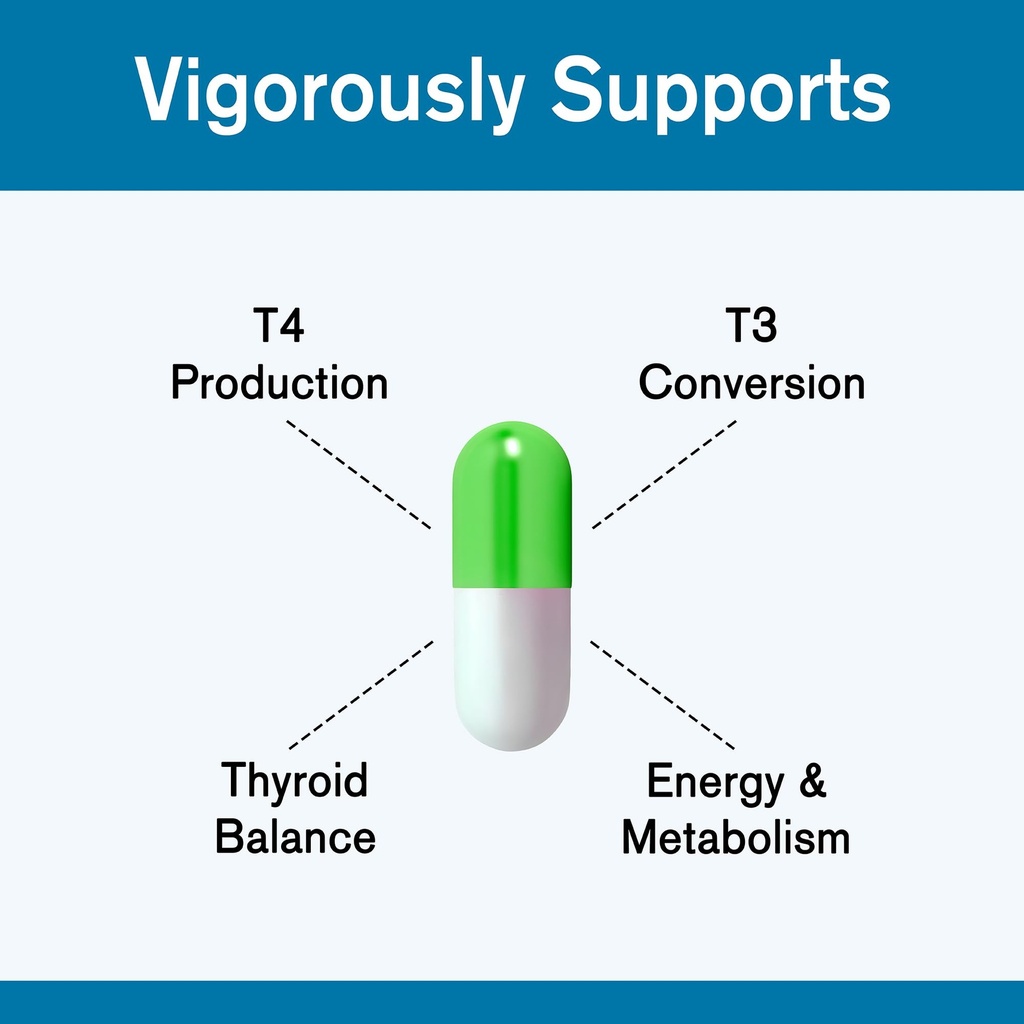 Vigorously Supports

T4
Production

T3
Conversion

Thyroid
Balance

Energy &
Metabolism